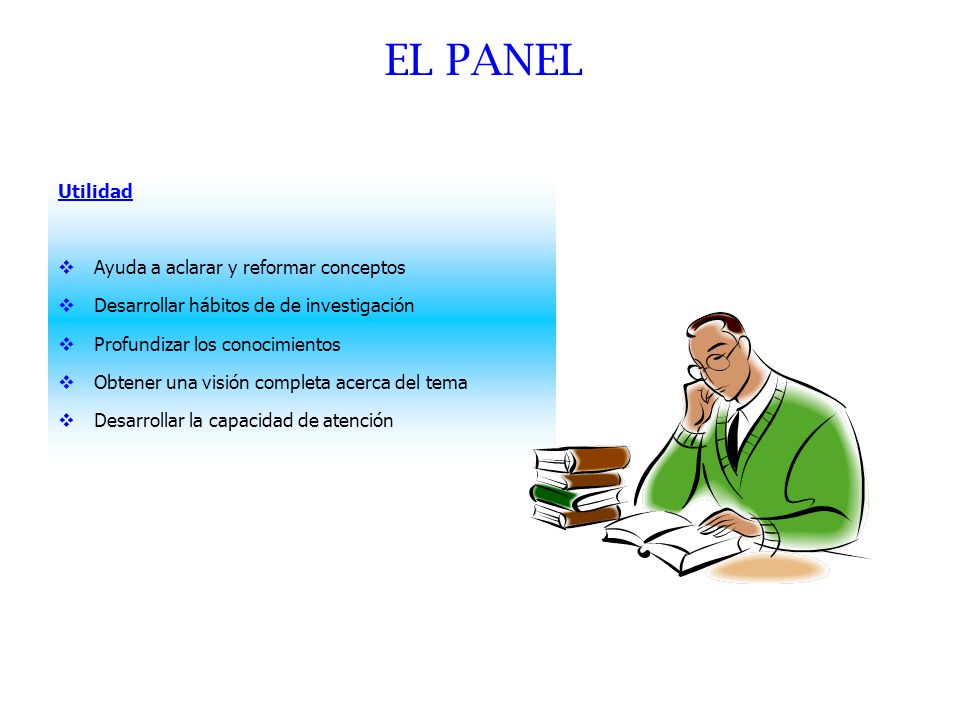 EL PANEL

Utilidad

❖ Ayuda a aclarar y reformar conceptos
❖ Desarrollar hábitos de de investigación
❖ Profundizar los conocimientos
❖ Obtener una visión completa acerca del tema
❖ Desarrollar la capacidad de atención